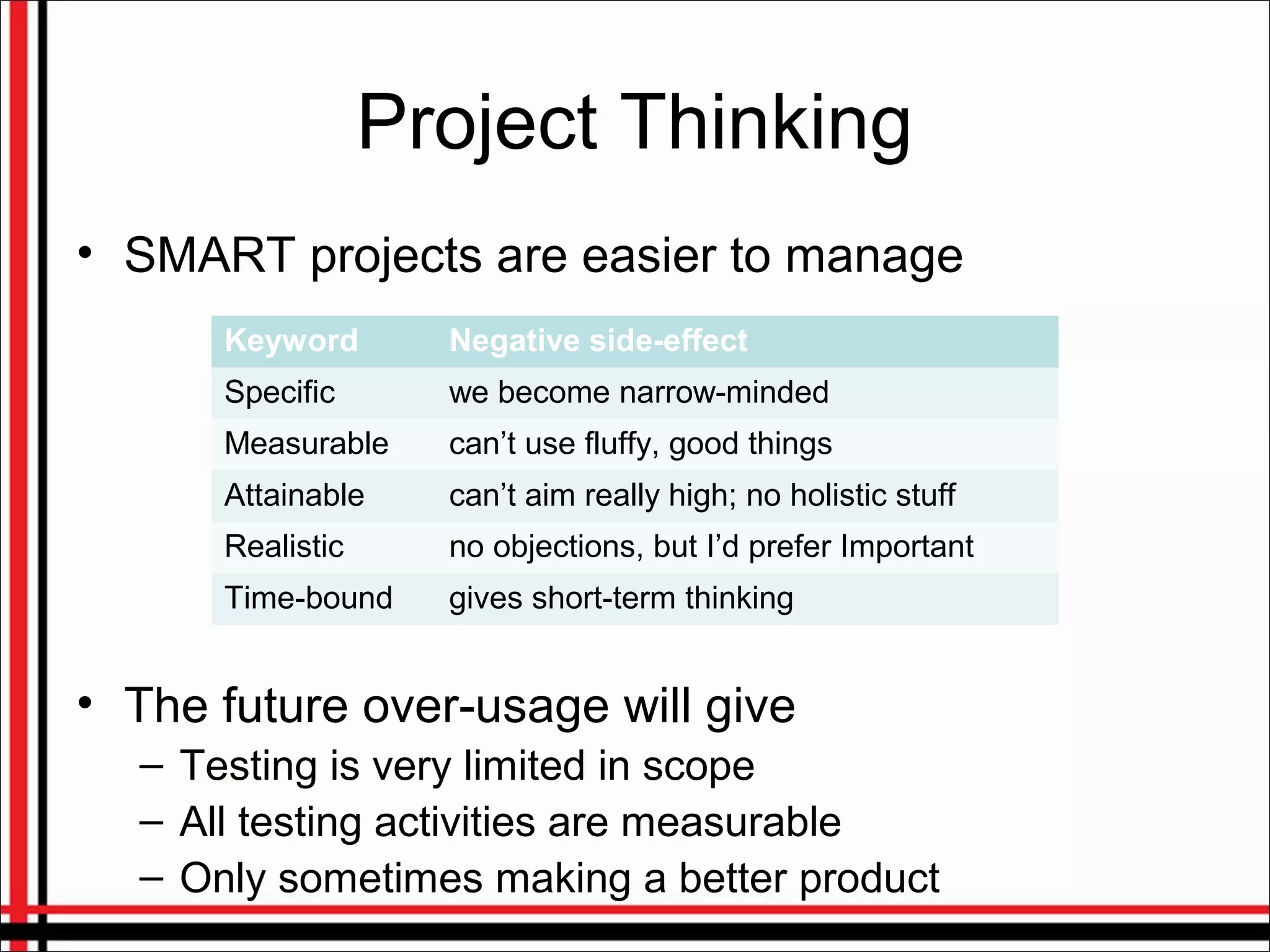 Project Thinking

• SMART projects are easier to manage

| Keyword | Negative side-effect |
|---|---|
| Specific | we become narrow-minded |
| Measurable | can’t use fluffy, good things |
| Attainable | can’t aim really high; no holistic stuff |
| Realistic | no objections, but I’d prefer Important |
| Time-bound | gives short-term thinking |

• The future over-usage will give
– Testing is very limited in scope
– All testing activities are measurable
– Only sometimes making a better product